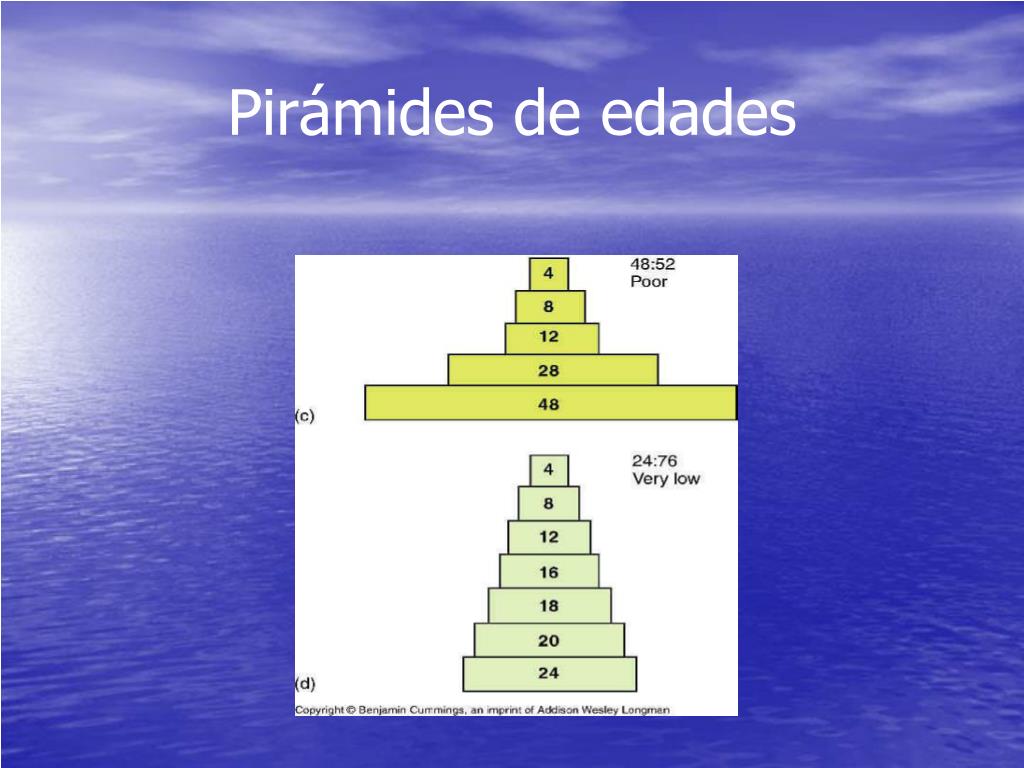 Pirámides de edades

4
8
12
28
48
48:52
Poor
(c)

4
8
12
16
18
20
24
24:76
Very low
(d)

Copyright © Benjamin Cummings, an imprint of Addison Wesley Longman